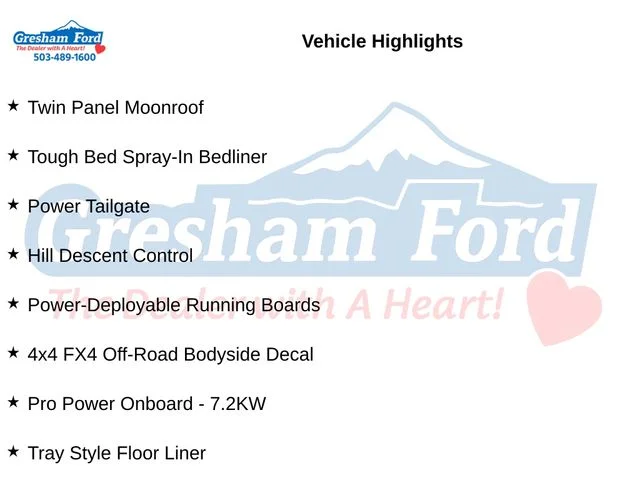 Gresham Ford
The Dealer with A Heart!
503-489-1600

Vehicle Highlights

★ Twin Panel Moonroof

★ Tough Bed Spray-In Bedliner

★ Power Tailgate

★ Hill Descent Control

★ Power-Deployable Running Boards

★ 4x4 FX4 Off-Road Bodyside Decal

★ Pro Power Onboard - 7.2KW

★ Tray Style Floor Liner

Gresham Ford
The Dealer with A Heart!